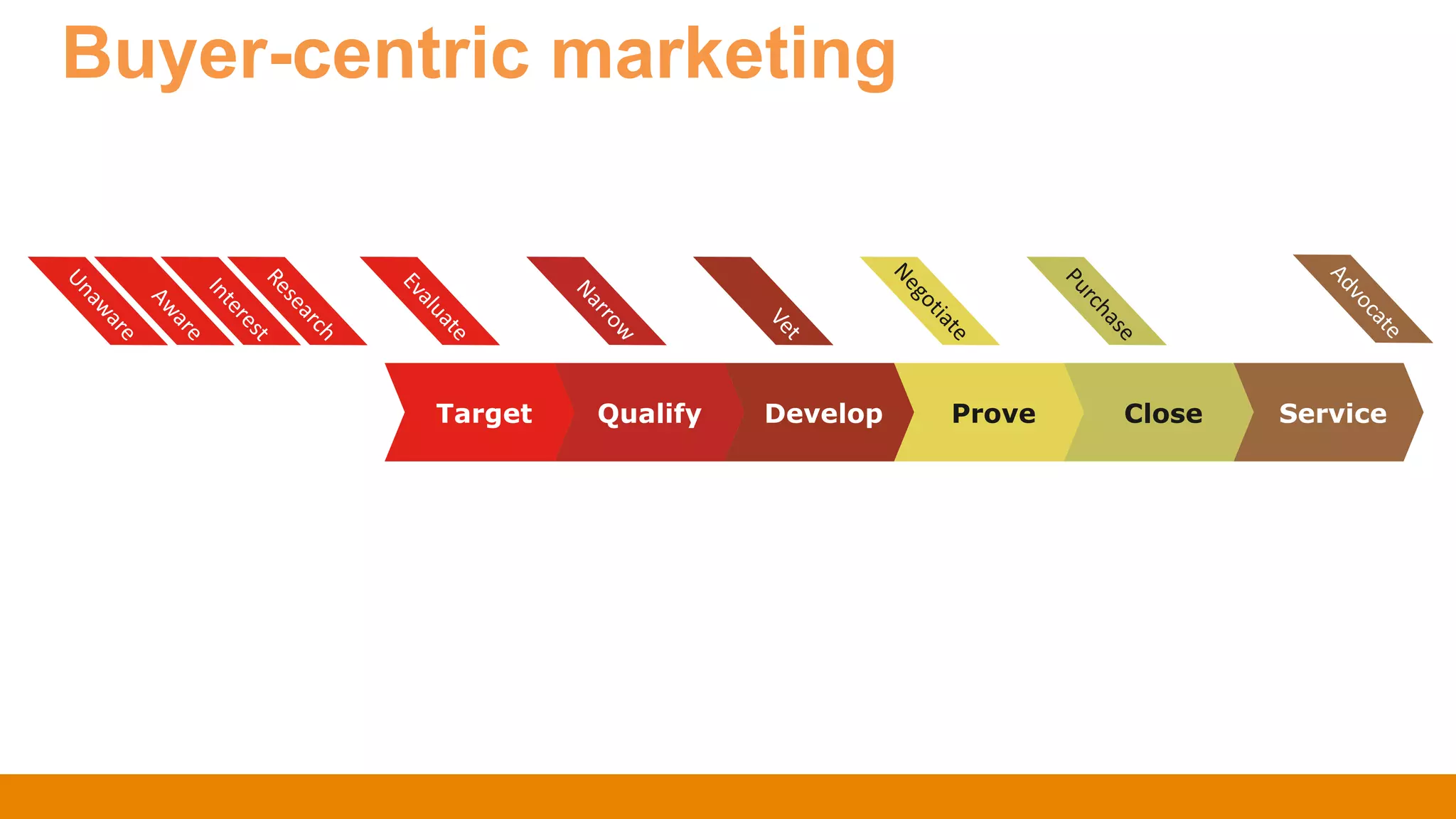 Buyer-centric marketing

Unaware
Aware
Interest
Research
Evaluate
Narrow
Vet
Negotiate
Purchase
Advocate

Target
Qualify
Develop
Prove
Close
Service